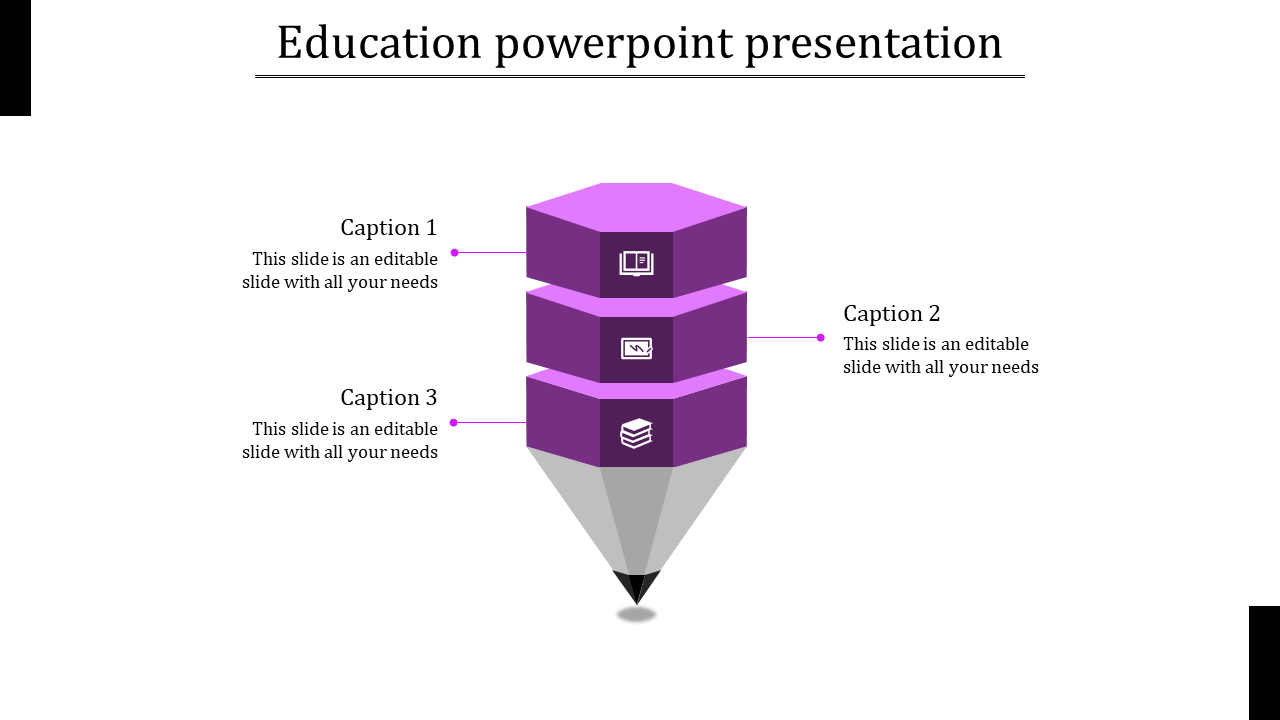 Education powerpoint presentation

Caption 1
This slide is an editable slide with all your needs

Caption 2
This slide is an editable slide with all your needs

Caption 3
This slide is an editable slide with all your needs